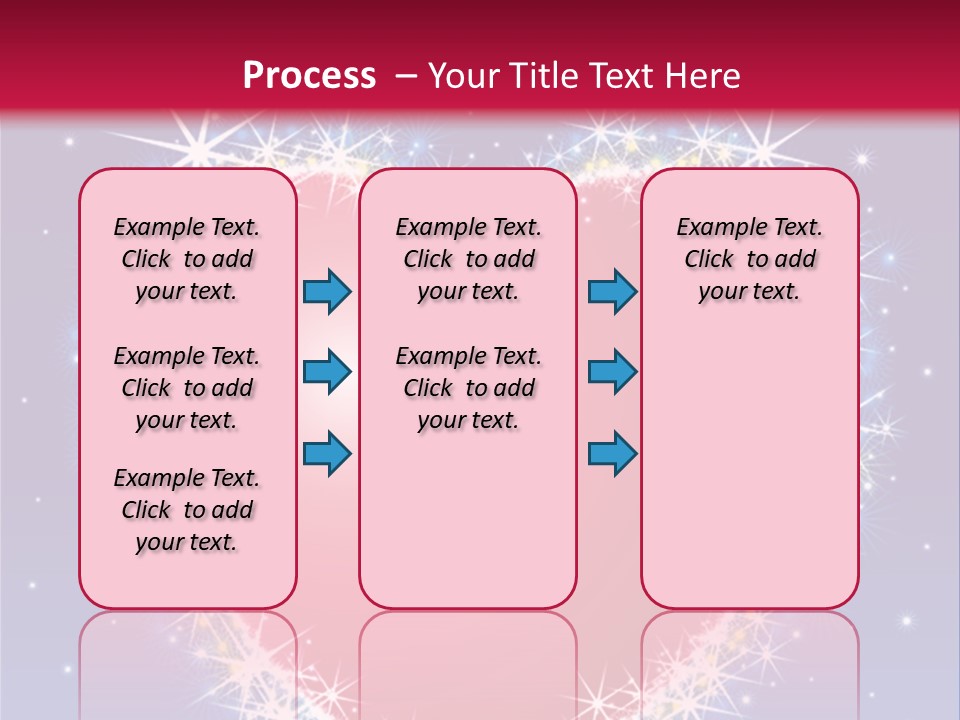 Process – Your Title Text Here

Example Text. Click to add your text.

Example Text. Click to add your text.

Example Text. Click to add your text.

Example Text. Click to add your text.

Example Text. Click to add your text.

Example Text. Click to add your text.